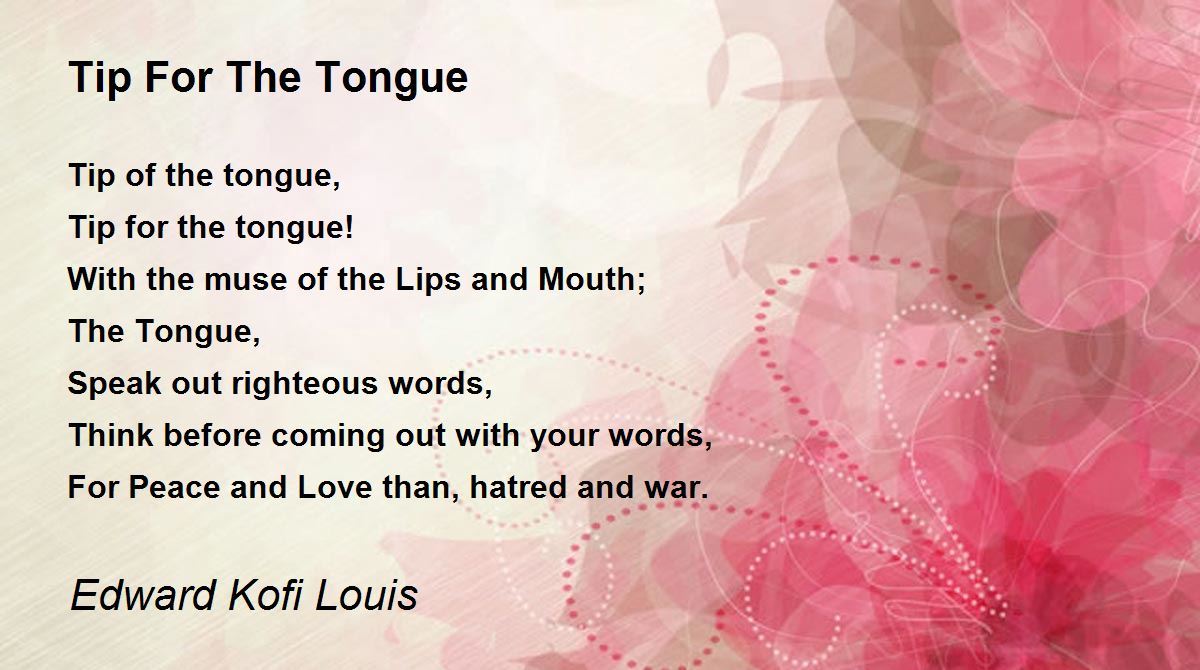 Tip For The Tongue

Tip of the tongue,
Tip for the tongue!
With the muse of the Lips and Mouth;
The Tongue,
Speak out righteous words,
Think before coming out with your words,
For Peace and Love than, hatred and war.

Edward Kofi Louis